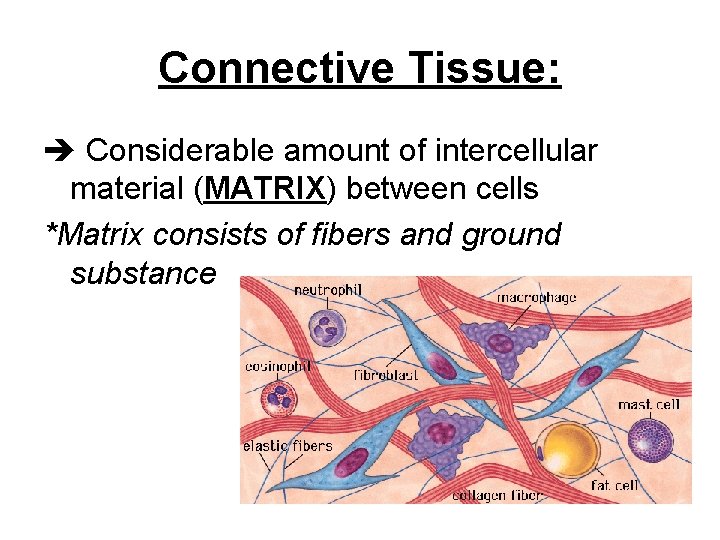 Connective Tissue:

➔ Considerable amount of intercellular material (MATRIX) between cells

*Matrix consists of fibers and ground substance

neutrophil
macrophage
eosinophil
fibroblast
mast cell
elastic fibers
fat cell
collagen fiber